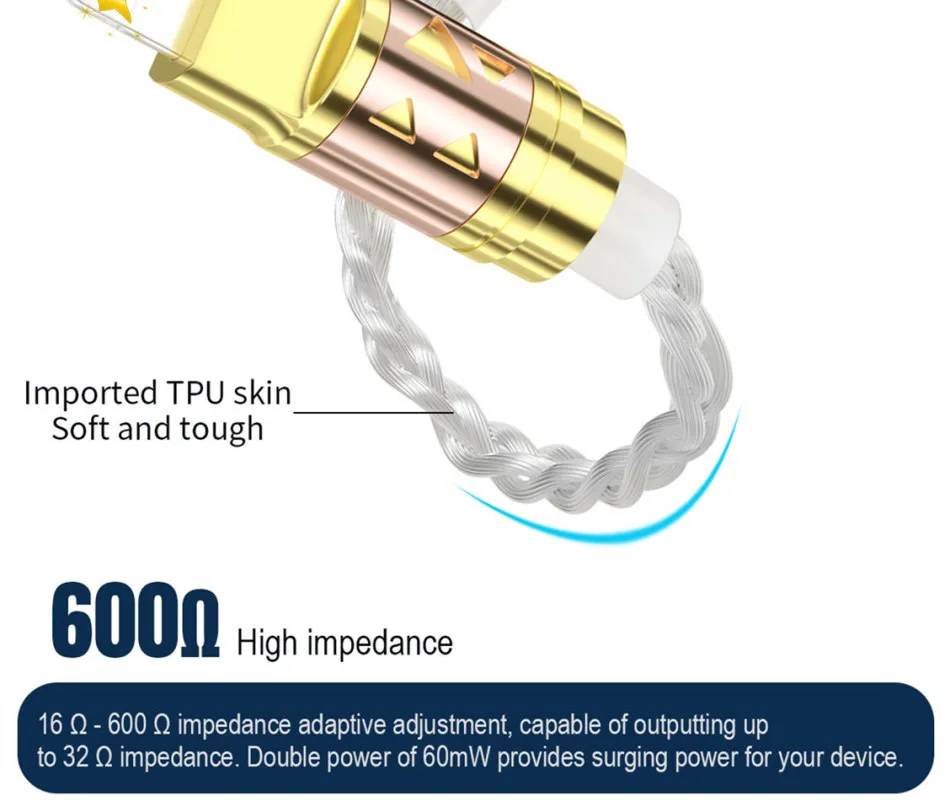 Imported TPU skin
Soft and tough

600Ω High impedance

16 Ω - 600 Ω impedance adaptive adjustment, capable of outputting up to 32 Ω impedance. Double power of 60mW provides surging power for your device.